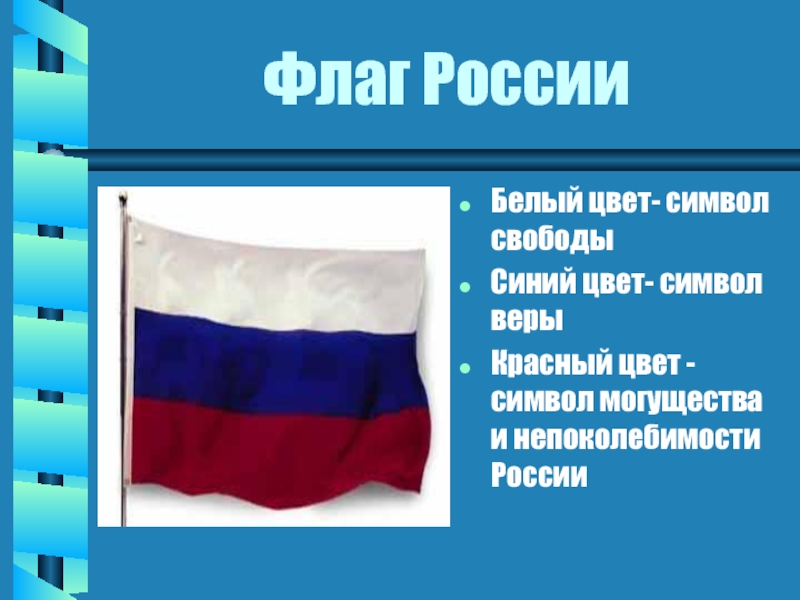 Флаг России

- Белый цвет- символ свободы
- Синий цвет- символ веры
- Красный цвет - символ могущества и непоколебимости России